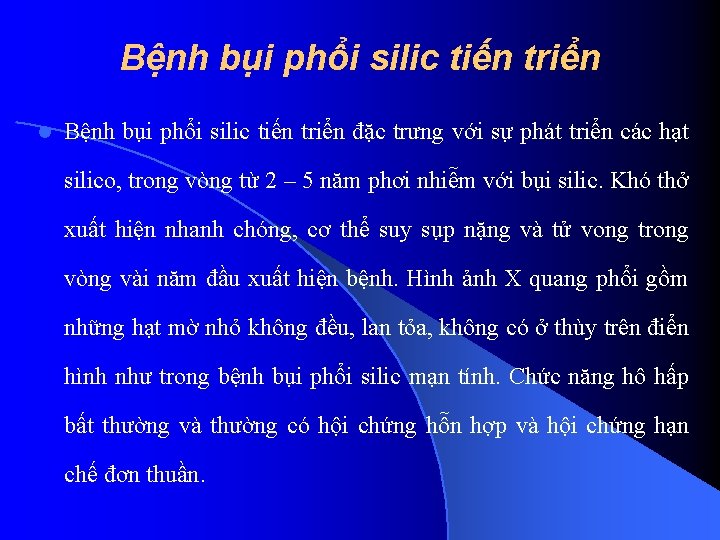 Bệnh bụi phổi silic tiến triển

Bệnh bụi phổi silic tiến triển đặc trưng với sự phát triển các hạt silico, trong vòng từ 2 – 5 năm phơi nhiễm với bụi silic. Khó thở xuất hiện nhanh chóng, cơ thể suy sụp nặng và tử vong trong vòng vài năm đầu xuất hiện bệnh. Hình ảnh X quang phổi gồm những hạt mờ nhỏ không đều, lan tỏa, không có ở thùy trên điển hình như trong bệnh bụi phổi silic mạn tính. Chức năng hô hấp bất thường và thường có hội chứng hỗn hợp và hội chứng hạn chế đơn thuần.